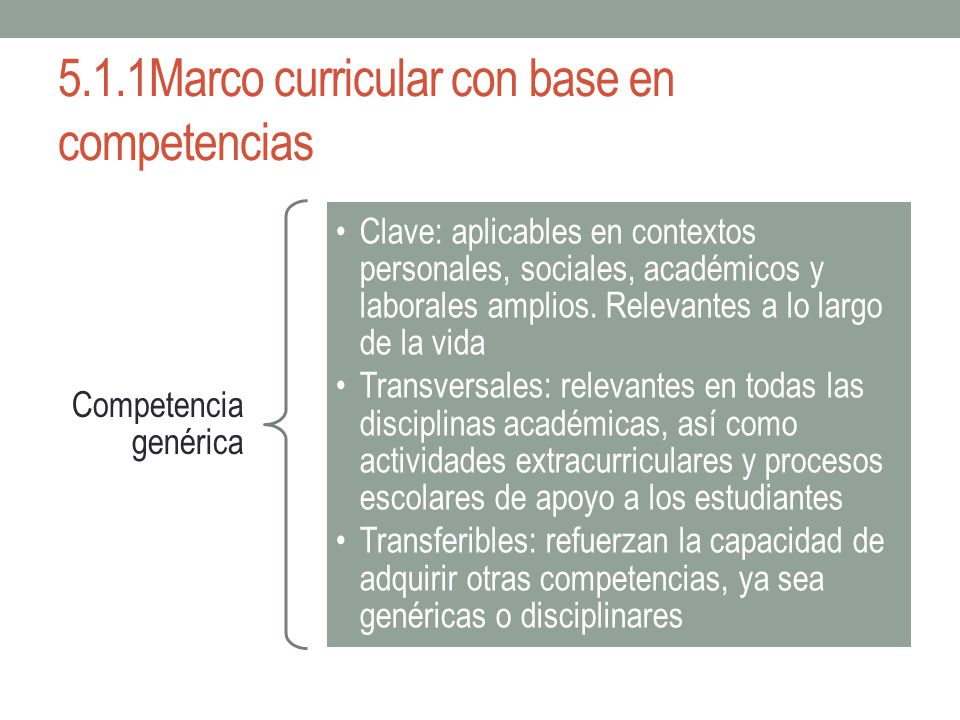 5.1.1Marco curricular con base en competencias

Competencia genérica

• Clave: aplicables en contextos personales, sociales, académicos y laborales amplios. Relevantes a lo largo de la vida
• Transversales: relevantes en todas las disciplinas académicas, así como actividades extracurriculares y procesos escolares de apoyo a los estudiantes
• Transferibles: refuerzan la capacidad de adquirir otras competencias, ya sea genéricas o disciplinares